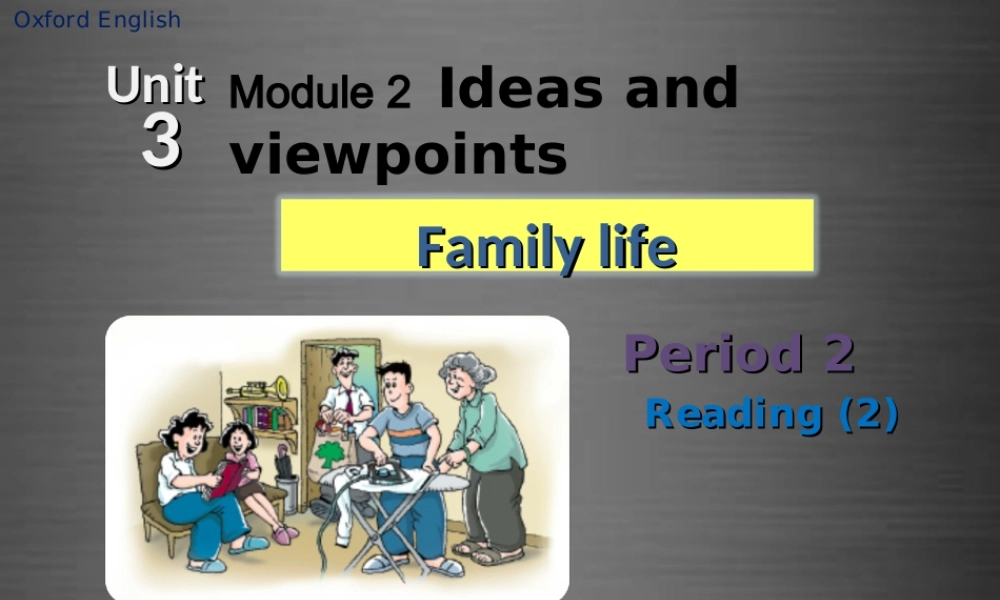 Oxford English

Unit 3

Module 2 Ideas and viewpoints

Family life

Period 2

Reading (2)